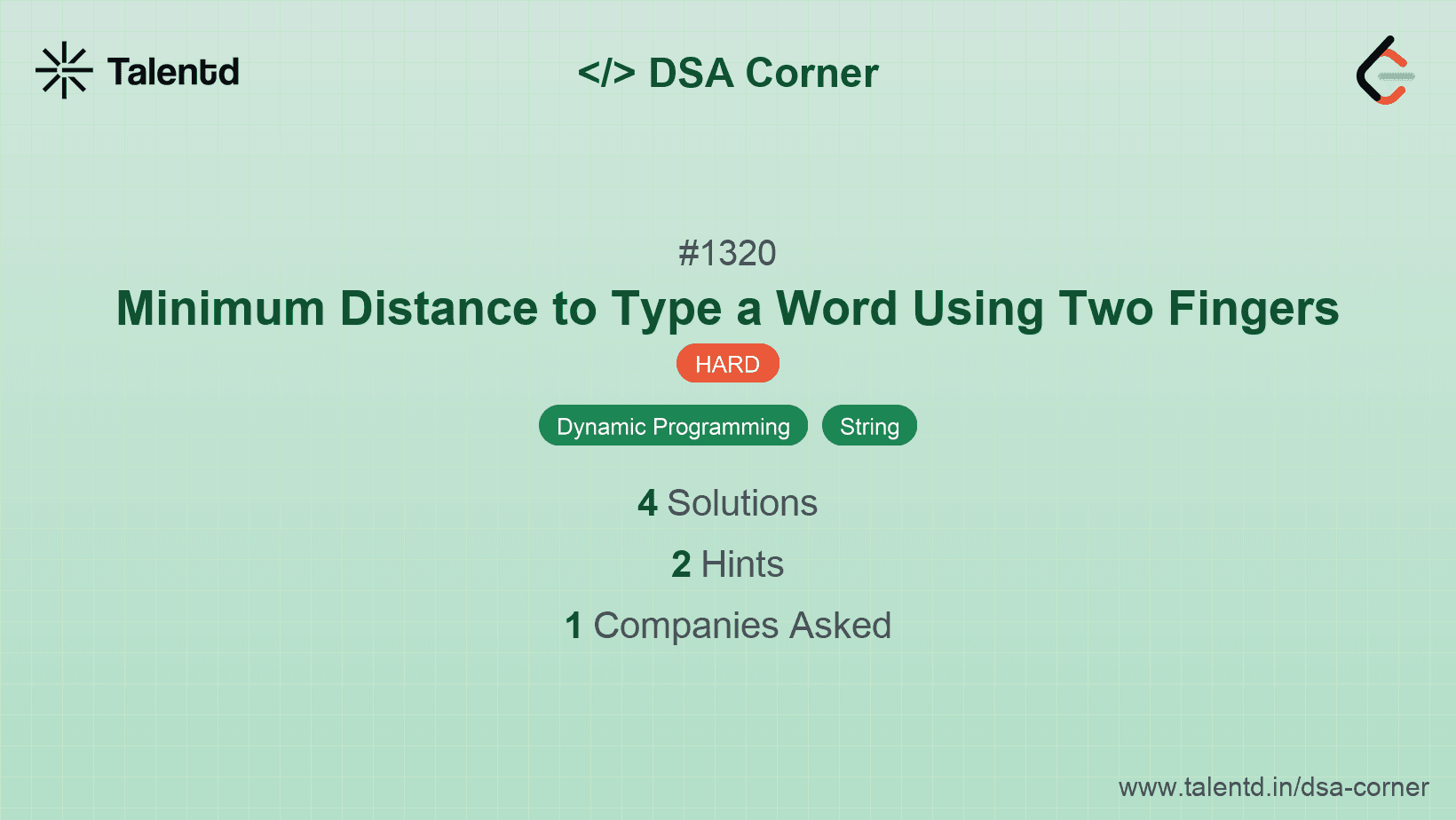 Talentd

</> DSA Corner

#1320

Minimum Distance to Type a Word Using Two Fingers

HARD

Dynamic Programming String

4 Solutions

2 Hints

1 Companies Asked

www.talentd.in/dsa-corner